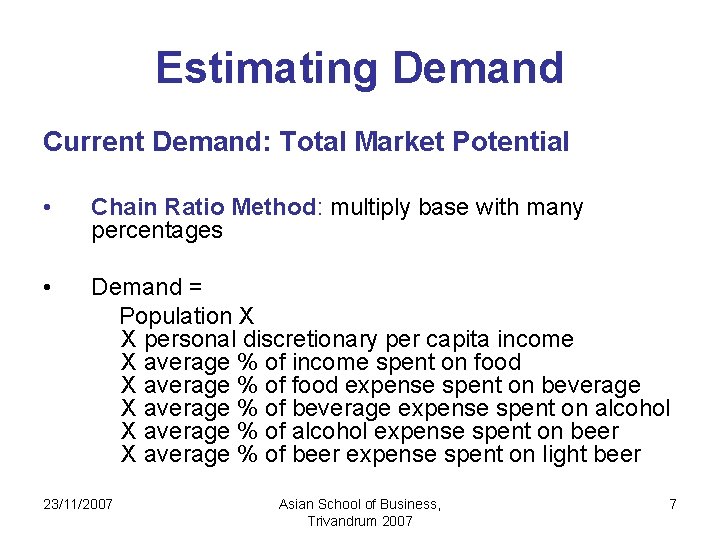 Estimating Demand

Current Demand: Total Market Potential

• Chain Ratio Method: multiply base with many percentages

• Demand =
Population X
X personal discretionary per capita income
X average % of income spent on food
X average % of food expense spent on beverage
X average % of beverage expense spent on alcohol
X average % of alcohol expense spent on beer
X average % of beer expense spent on light beer

23/11/2007

Asian School of Business, Trivandrum 2007

7